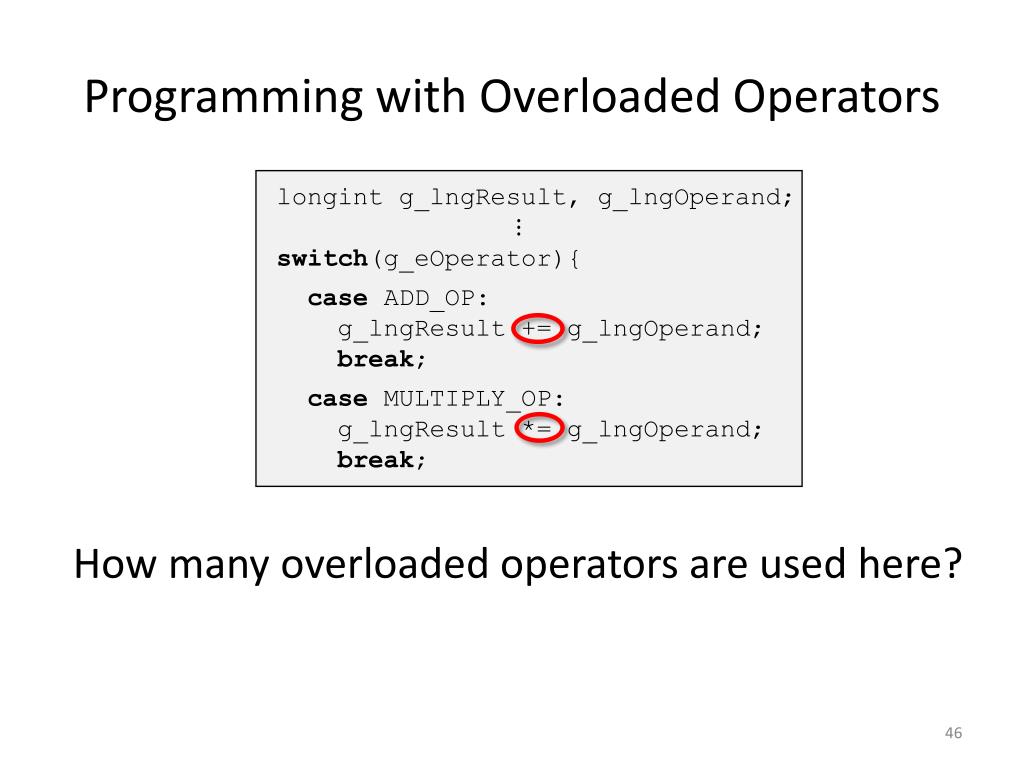 Programming with Overloaded Operators

longint g_lngResult, g_lngOperand;
⋮
switch(g_eOperator){
case ADD_OP:
g_lngResult += g_lngOperand;
break;
case MULTIPLY_OP:
g_lngResult *= g_lngOperand;
break;

How many overloaded operators are used here?

46